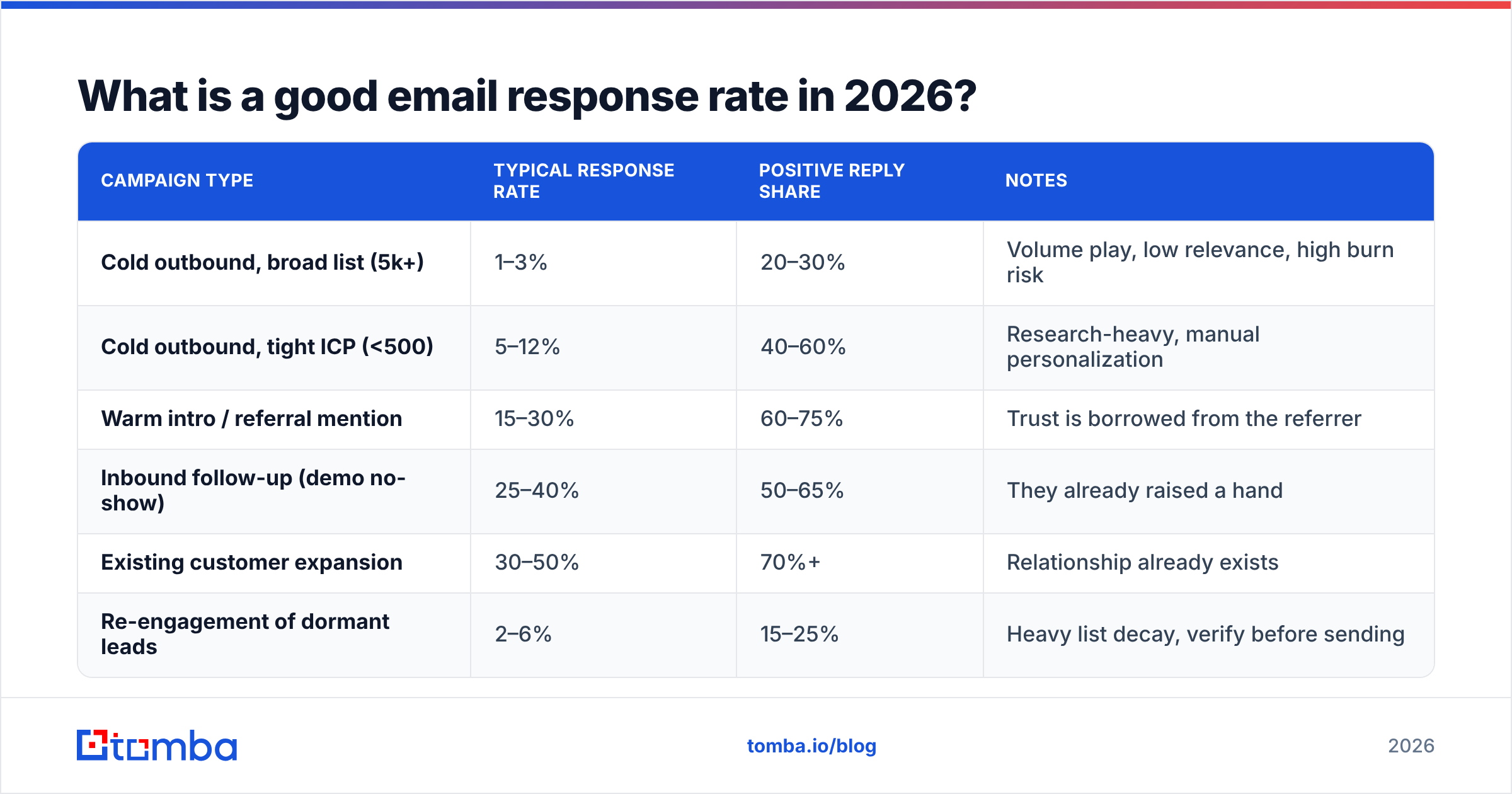 What is a good email response rate in 2026?

| CAMPAIGN TYPE | TYPICAL RESPONSE RATE | POSITIVE REPLY SHARE | NOTES |
|---|---|---|---|
| Cold outbound, broad list (5k+) | 1–3% | 20–30% | Volume play, low relevance, high burn risk |
| Cold outbound, tight ICP (<500) | 5–12% | 40–60% | Research-heavy, manual personalization |
| Warm intro / referral mention | 15–30% | 60–75% | Trust is borrowed from the referrer |
| Inbound follow-up (demo no-show) | 25–40% | 50–65% | They already raised a hand |
| Existing customer expansion | 30–50% | 70%+ | Relationship already exists |
| Re-engagement of dormant leads | 2–6% | 15–25% | Heavy list decay, verify before sending |

tomba

tomba.io/blog

2026